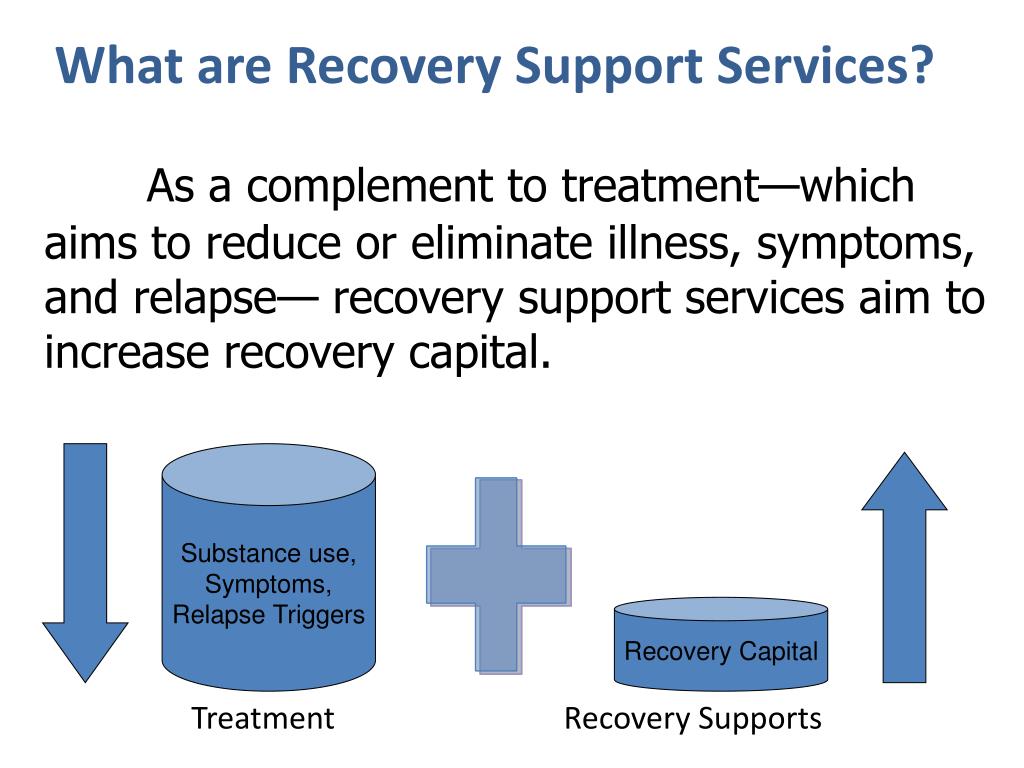 What are Recovery Support Services?

As a complement to treatment—which aims to reduce or eliminate illness, symptoms, and relapse— recovery support services aim to increase recovery capital.

Substance use, Symptoms, Relapse Triggers

Recovery Capital

Treatment

Recovery Supports